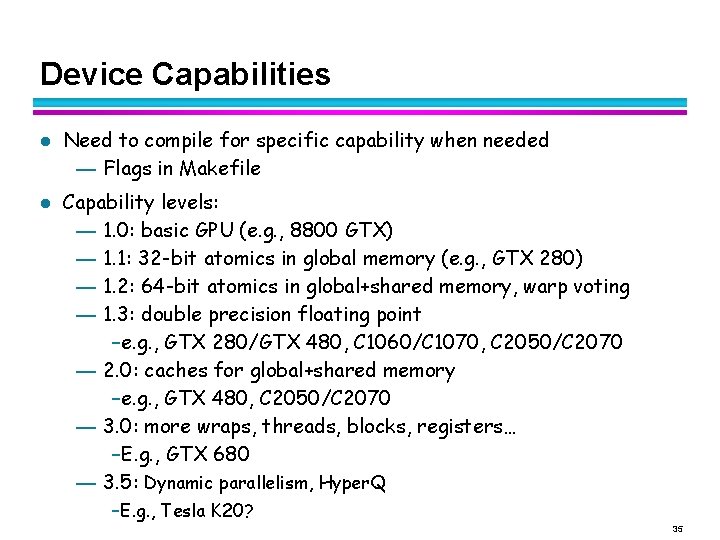 Device Capabilities

- Need to compile for specific capability when needed
  — Flags in Makefile
- Capability levels:
  — 1.0: basic GPU (e.g., 8800 GTX)
  — 1.1: 32-bit atomics in global memory (e.g., GTX 280)
  — 1.2: 64-bit atomics in global+shared memory, warp voting
  — 1.3: double precision floating point
    –e.g., GTX 280/GTX 480, C1060/C1070, C2050/C2070
  — 2.0: caches for global+shared memory
    –e.g., GTX 480, C2050/C2070
  — 3.0: more wraps, threads, blocks, registers…
    –E.g., GTX 680
  — 3.5: Dynamic parallelism, HyperQ
    –E.g., Tesla K20?

35